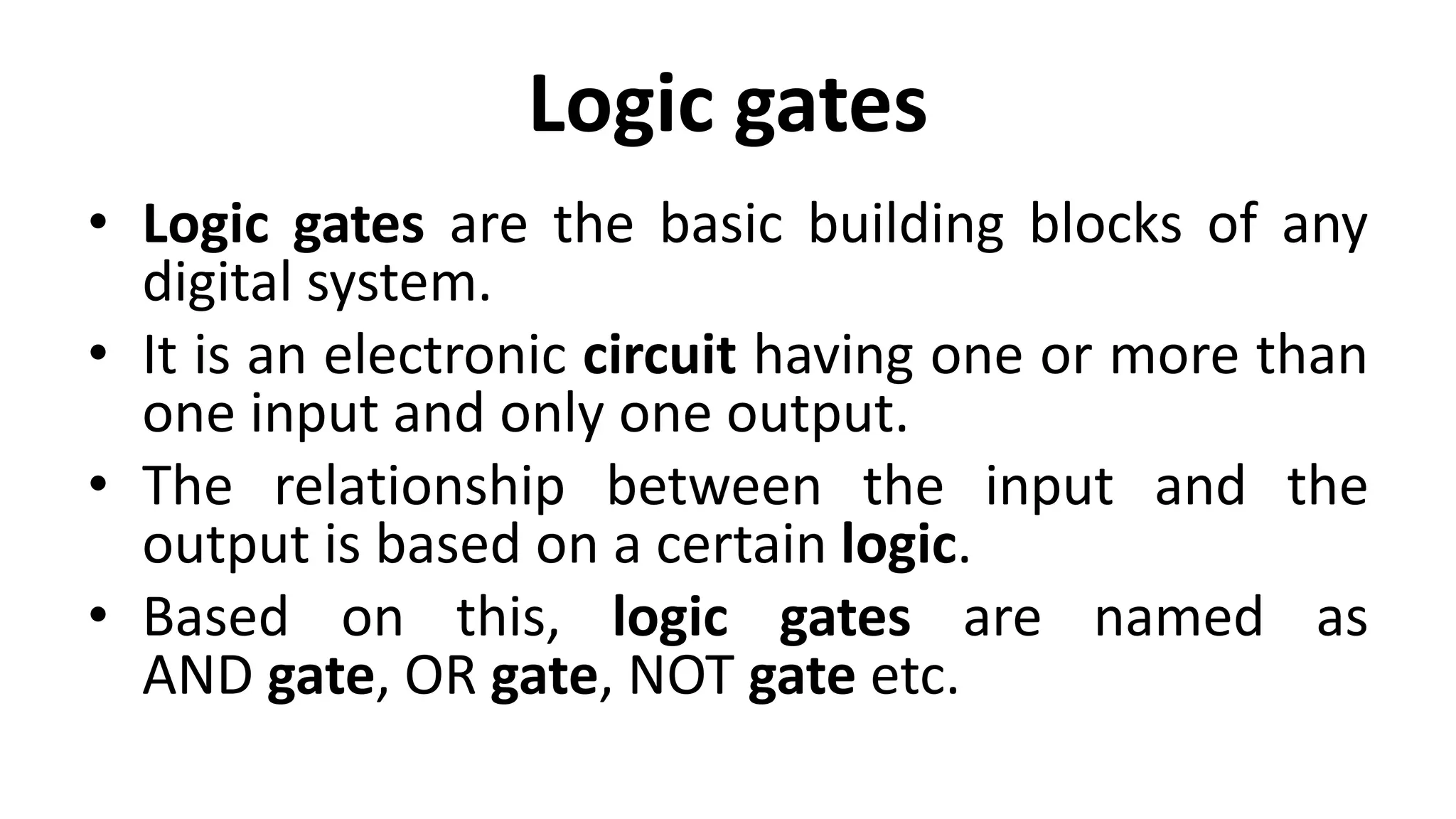 Logic gates

• Logic gates are the basic building blocks of any digital system.
• It is an electronic circuit having one or more than one input and only one output.
• The relationship between the input and the output is based on a certain logic.
• Based on this, logic gates are named as AND gate, OR gate, NOT gate etc.